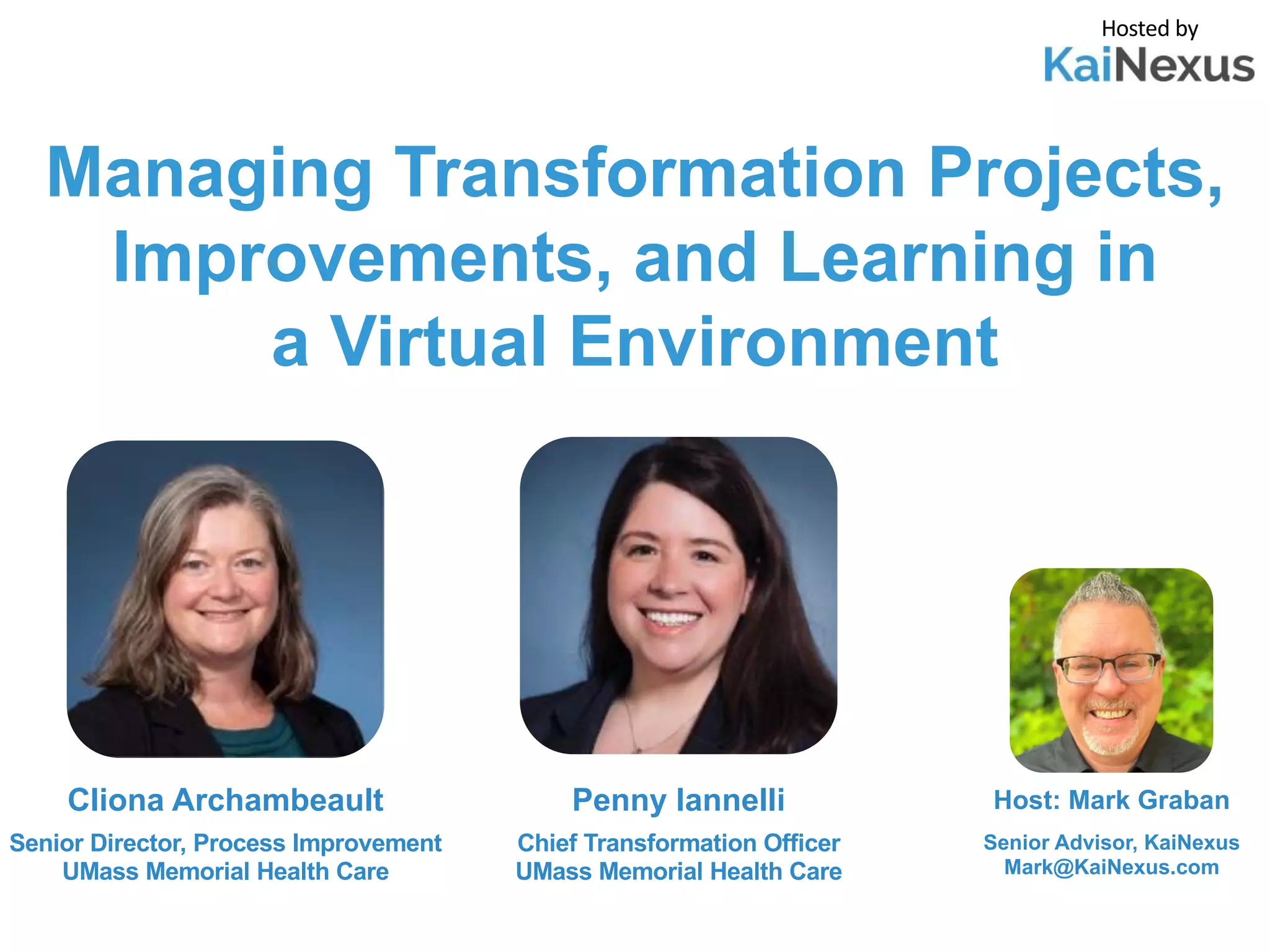 Hosted by
KaiNexus

Managing Transformation Projects, Improvements, and Learning in a Virtual Environment

Cliona Archambeault
Senior Director, Process Improvement
UMass Memorial Health Care

Penny Iannelli
Chief Transformation Officer
UMass Memorial Health Care

Host: Mark Graban
Senior Advisor, KaiNexus
Mark@KaiNexus.com